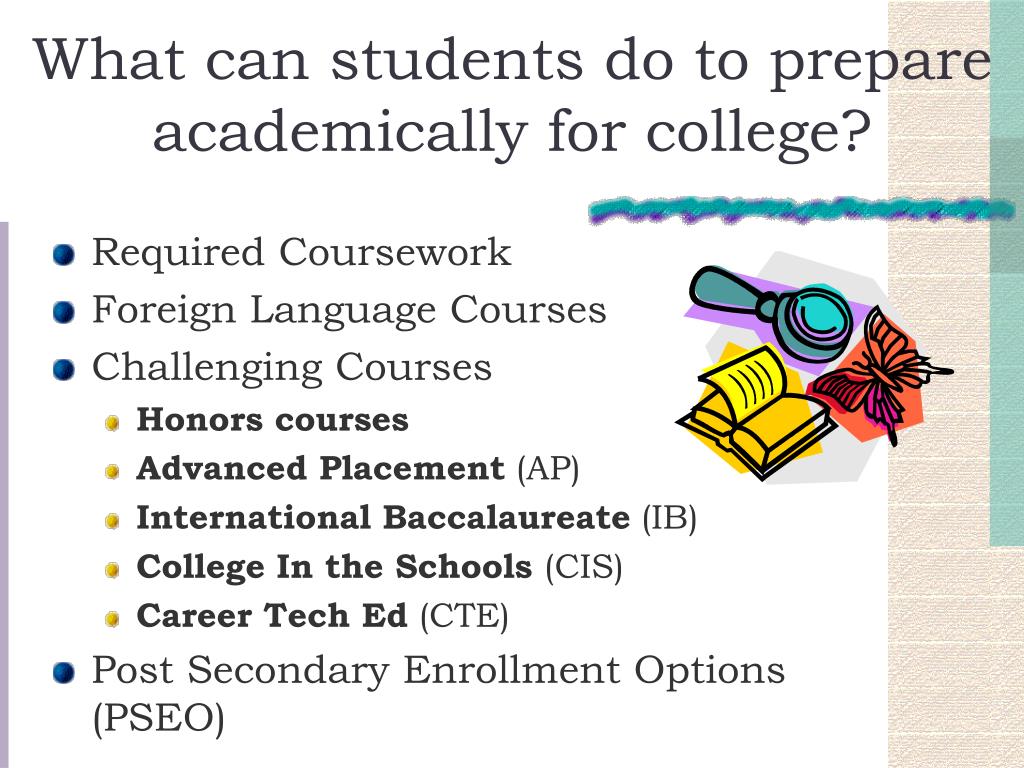 What can students do to prepare academically for college?

Required Coursework
Foreign Language Courses
Challenging Courses
Honors courses
Advanced Placement (AP)
International Baccalaureate (IB)
College In the Schools (CIS)
Career Tech Ed (CTE)
Post Secondary Enrollment Options (PSEO)